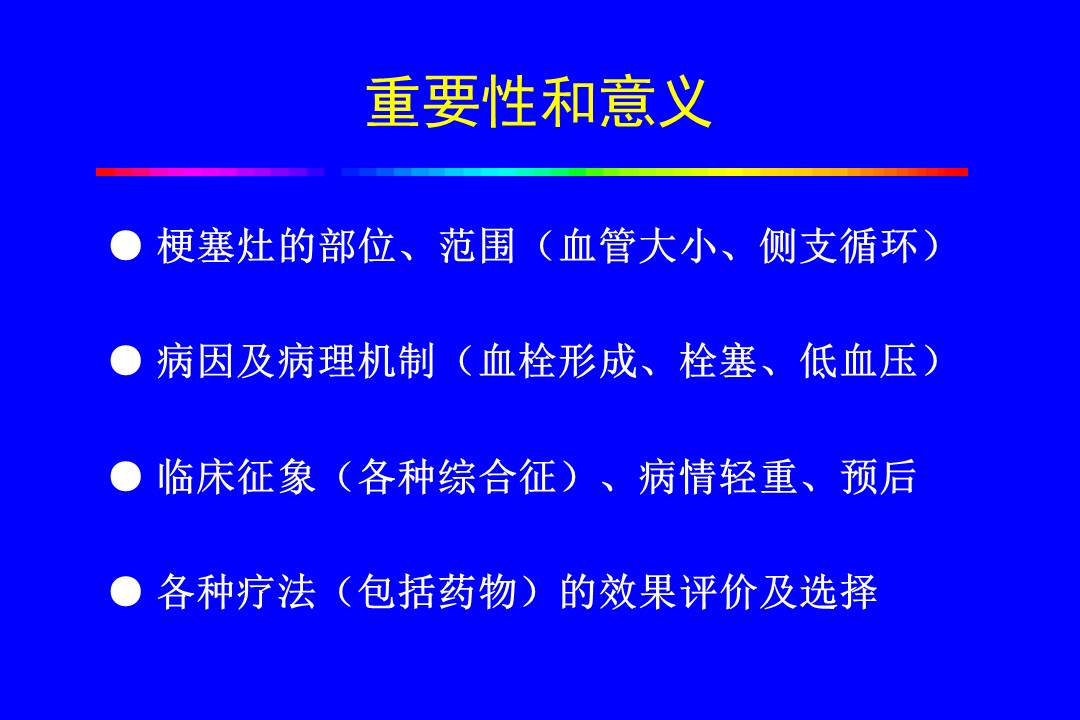 重要性和意义

● 梗塞灶的部位、范围（血管大小、侧支循环）

● 病因及病理机制（血栓形成、栓塞、低血压）

● 临床征象（各种综合征）、病情轻重、预后

● 各种疗法（包括药物）的效果评价及选择